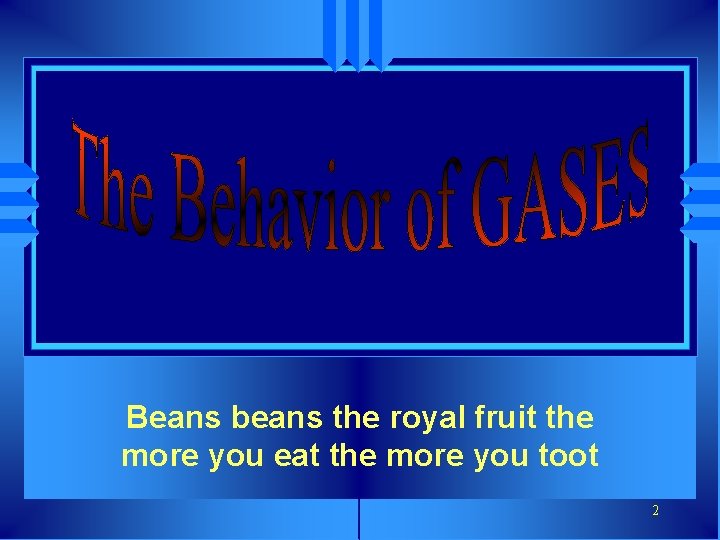 The Behavior of GASES

Beans beans the royal fruit the more you eat the more you toot

2